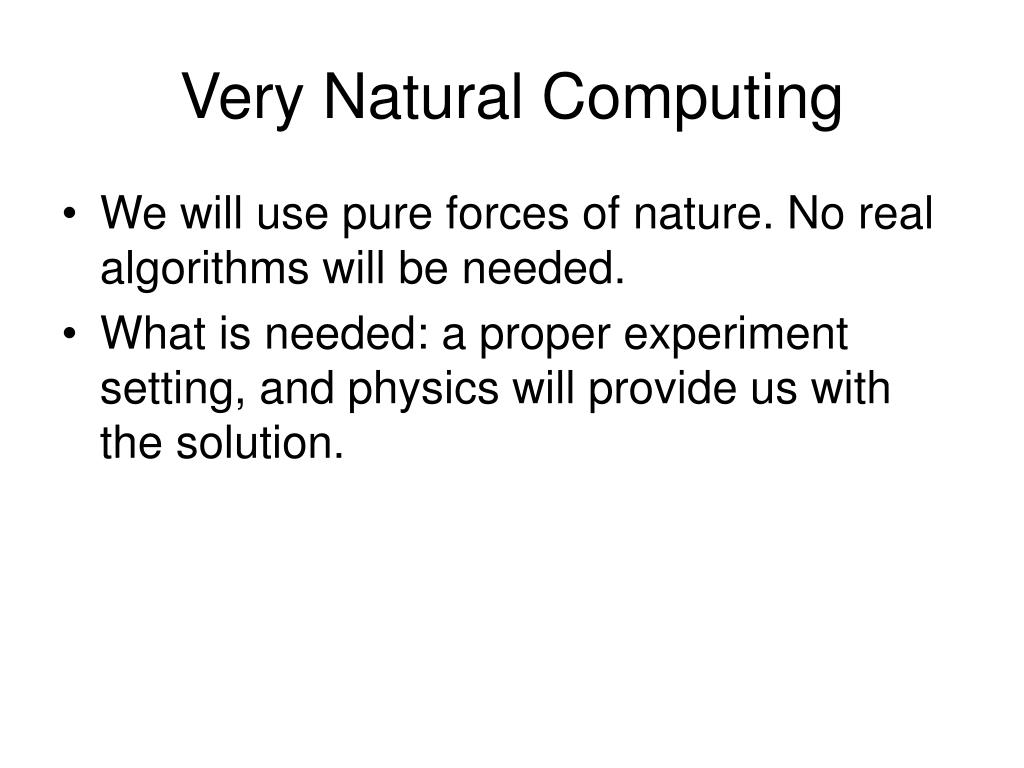 Very Natural Computing

• We will use pure forces of nature. No real algorithms will be needed.
• What is needed: a proper experiment setting, and physics will provide us with the solution.